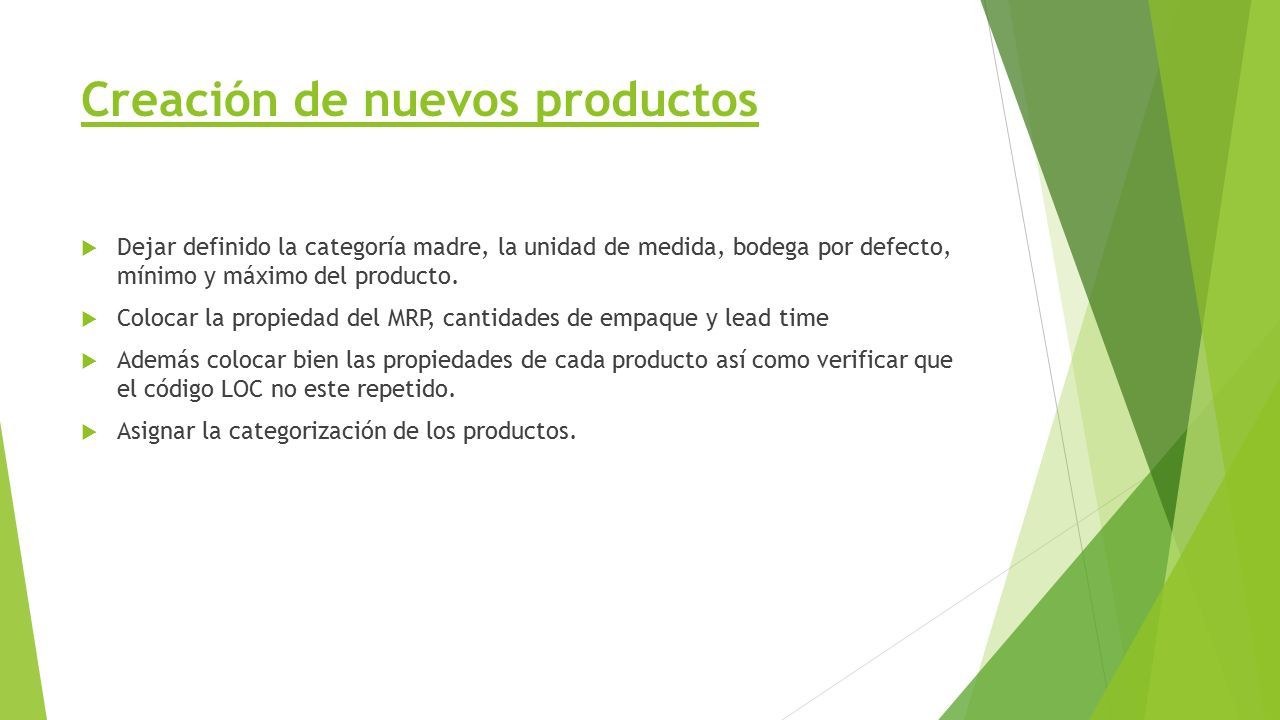 Creación de nuevos productos

Dejar definido la categoría madre, la unidad de medida, bodega por defecto, mínimo y máximo del producto.

Colocar la propiedad del MRP, cantidades de empaque y lead time

Además colocar bien las propiedades de cada producto así como verificar que el código LOC no este repetido.

Asignar la categorización de los productos.